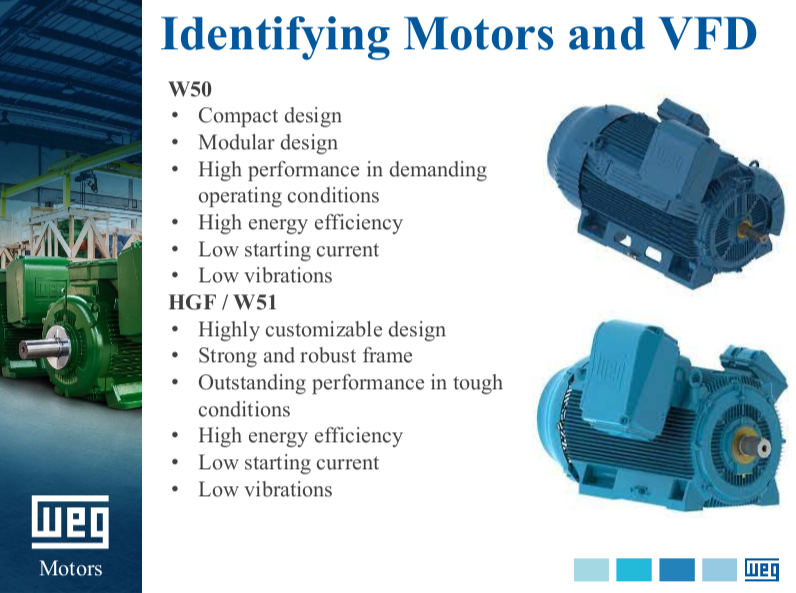 Identifying Motors and VFD

W50
• Compact design
• Modular design
• High performance in demanding operating conditions
• High energy efficiency
• Low starting current
• Low vibrations

HGF / W51
• Highly customizable design
• Strong and robust frame
• Outstanding performance in tough conditions
• High energy efficiency
• Low starting current
• Low vibrations

WEG
Motors

WEG